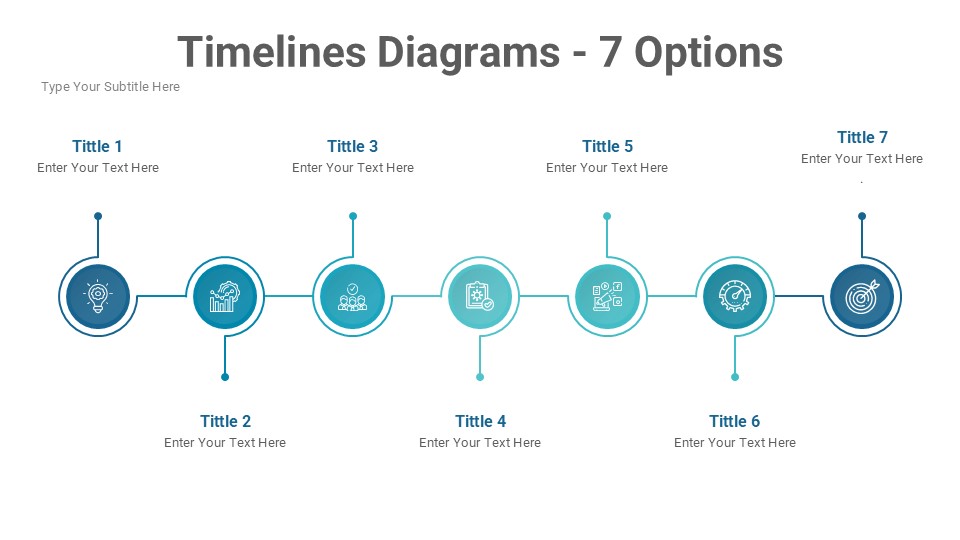 Timelines Diagrams - 7 Options

Type Your Subtitle Here

Tittle 1
Enter Your Text Here

Tittle 3
Enter Your Text Here

Tittle 5
Enter Your Text Here

Tittle 7
Enter Your Text Here

Tittle 2
Enter Your Text Here

Tittle 4
Enter Your Text Here

Tittle 6
Enter Your Text Here